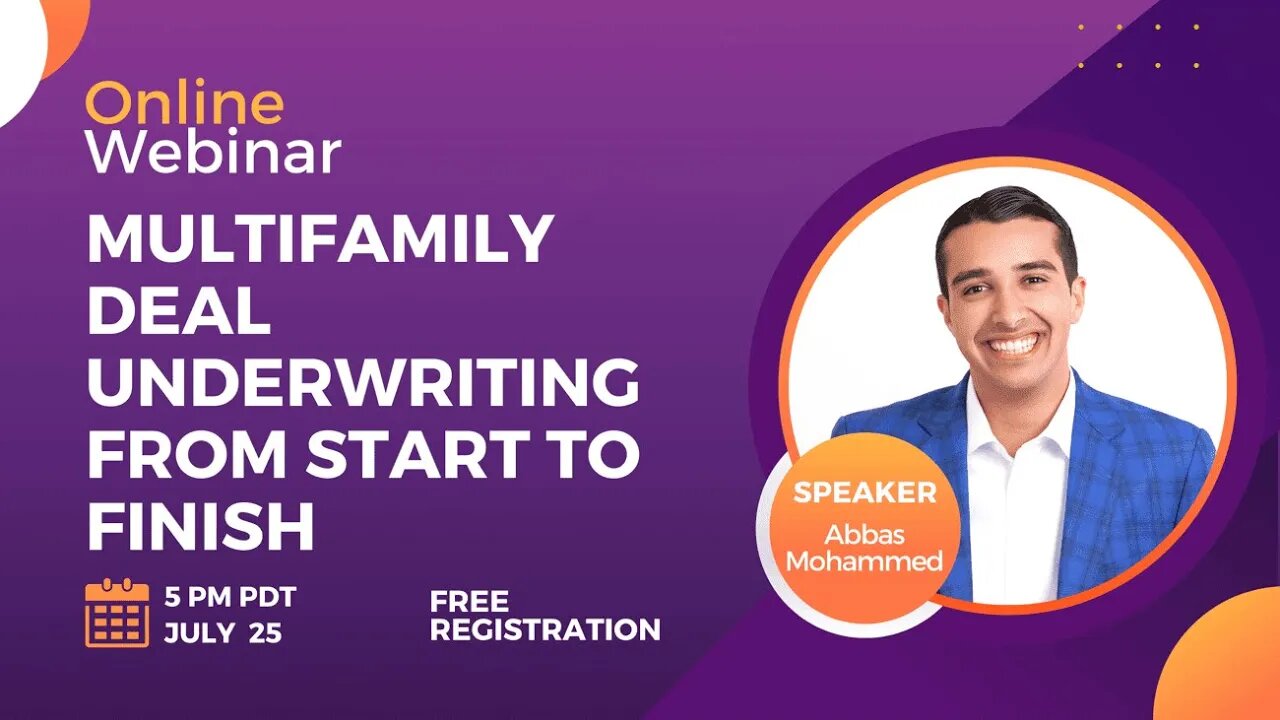 Online
Webinar

MULTIFAMILY DEAL UNDERWRITING FROM START TO FINISH

5 PM PDT
JULY 25

FREE
REGISTRATION

SPEAKER
Abbas
Mohammed